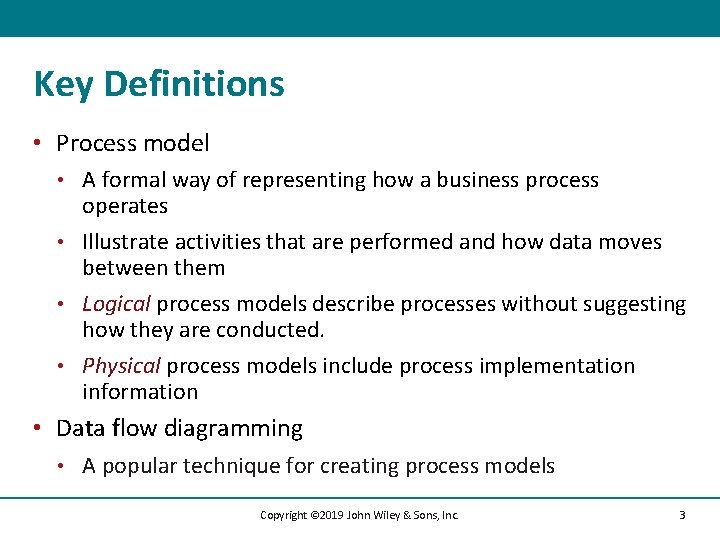 Key Definitions

• Process model
  • A formal way of representing how a business process operates
  • Illustrate activities that are performed and how data moves between them
  • Logical process models describe processes without suggesting how they are conducted.
  • Physical process models include process implementation information
• Data flow diagramming
  • A popular technique for creating process models

Copyright ©2019 John Wiley & Sons, Inc.

3